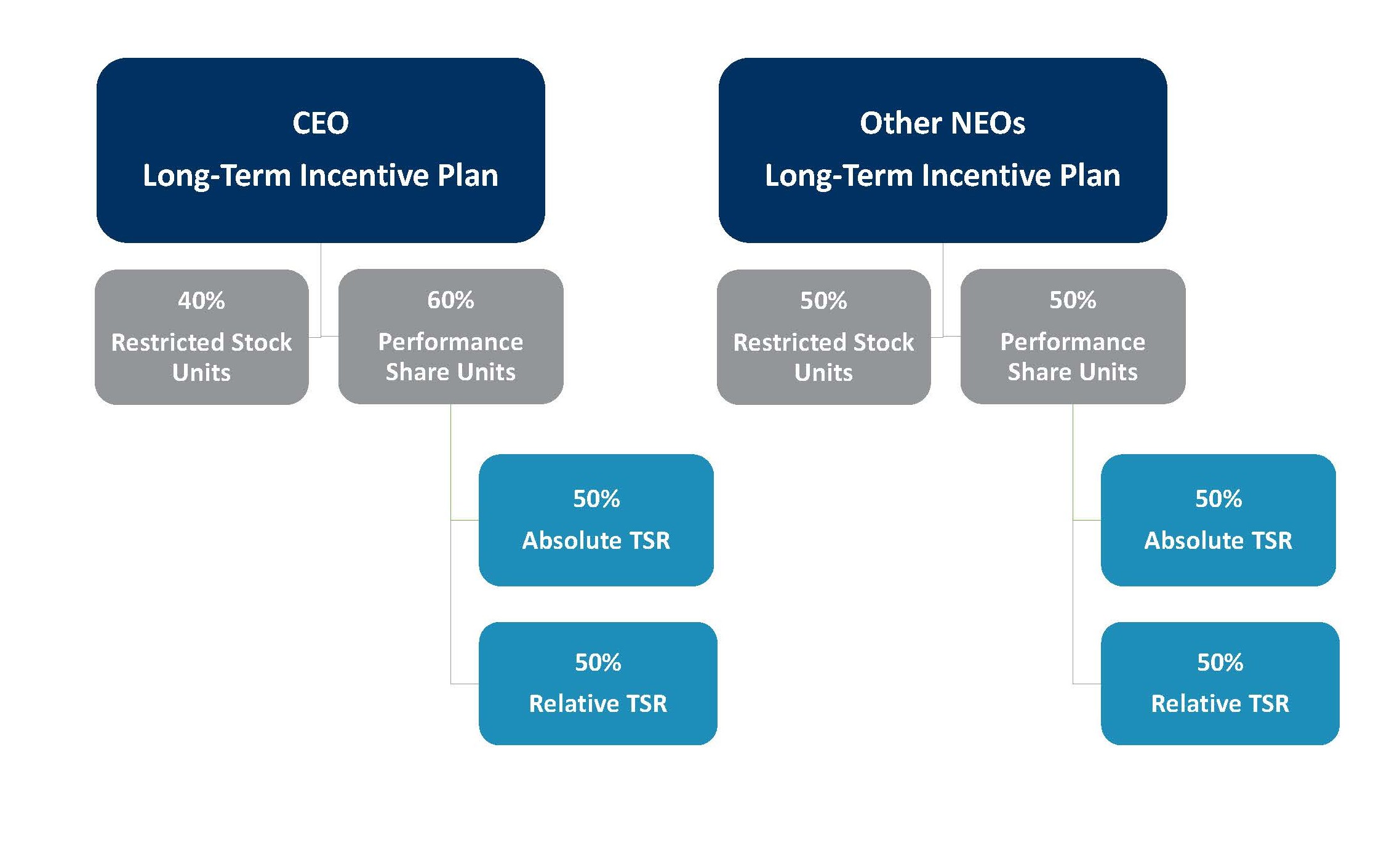 CEO
Long-Term Incentive Plan

40%
Restricted Stock Units

60%
Performance Share Units

50%
Absolute TSR

50%
Relative TSR

Other NEOs
Long-Term Incentive Plan

50%
Restricted Stock Units

50%
Performance Share Units

50%
Absolute TSR

50%
Relative TSR